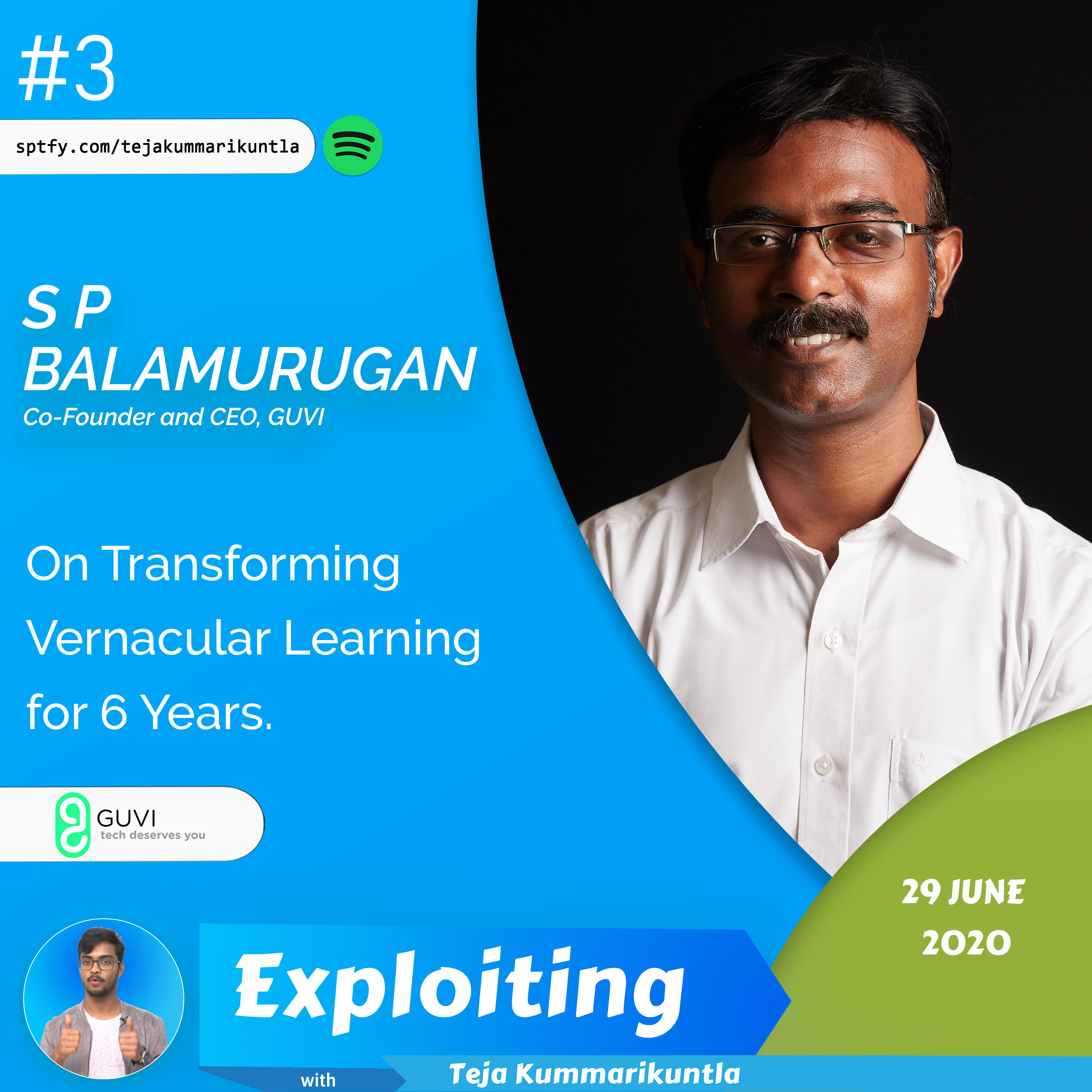 #3

sptfy.com/tejakummarikuntla

S P
BALAMURUGAN
Co-Founder and CEO, GUVI

On Transforming Vernacular Learning for 6 Years.

GUVI
tech deserves you

29 JUNE
2020

Exploiting

with

Teja Kummarikuntla